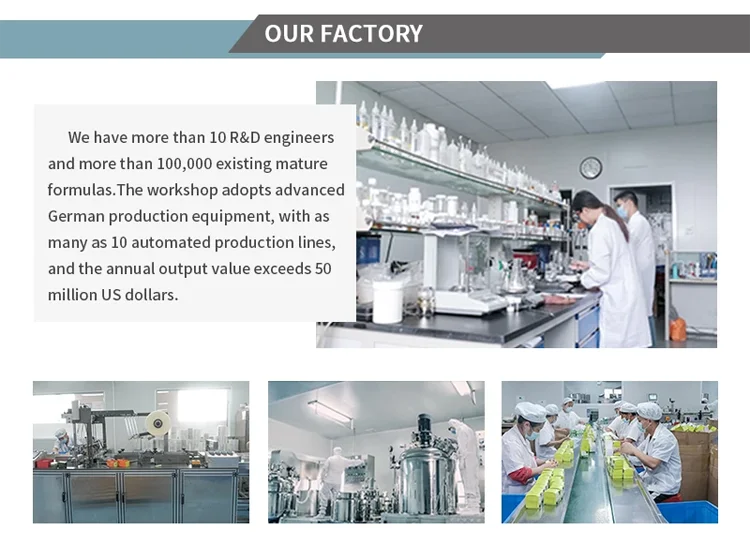 OUR FACTORY

We have more than 10 R&D engineers and more than 100,000 existing mature formulas.The workshop adopts advanced German production equipment, with as many as 10 automated production lines, and the annual output value exceeds 50 million US dollars.